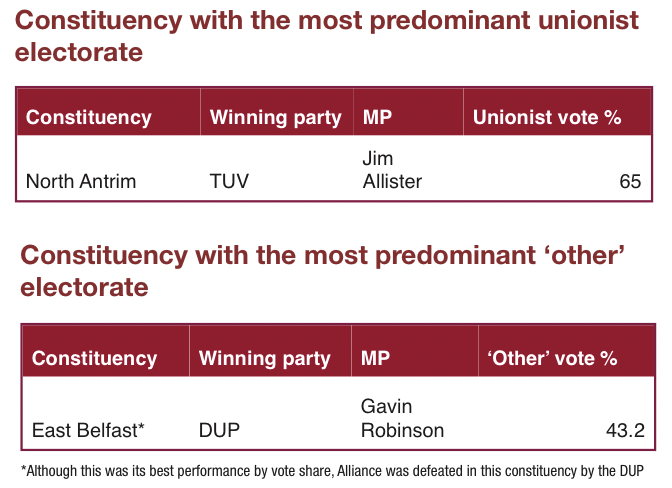 Constituency with the most predominant unionist electorate

| Constituency | Winning party | MP | Unionist vote % |
|---|---|---|---|
| North Antrim | TUV | Jim Allister | 65 |

Constituency with the most predominant ‘other’ electorate

| Constituency | Winning party | MP | ‘Other’ vote % |
|---|---|---|---|
| East Belfast* | DUP | Gavin Robinson | 43.2 |

*Although this was its best performance by vote share, Alliance was defeated in this constituency by the DUP